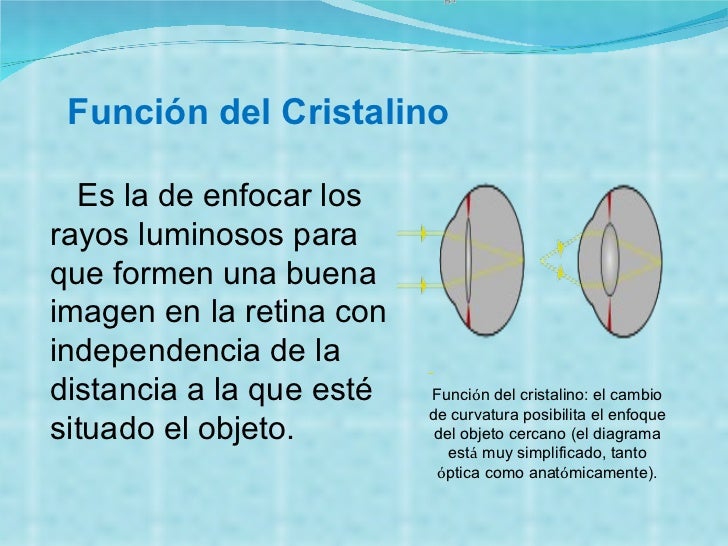 Función del Cristalino

Es la de enfocar los rayos luminosos para que formen una buena imagen en la retina con independencia de la distancia a la que esté situado el objeto.

Función del cristalino: el cambio de curvatura posibilita el enfoque del objeto cercano (el diagrama está muy simplificado, tanto óptica como anatómicamente).